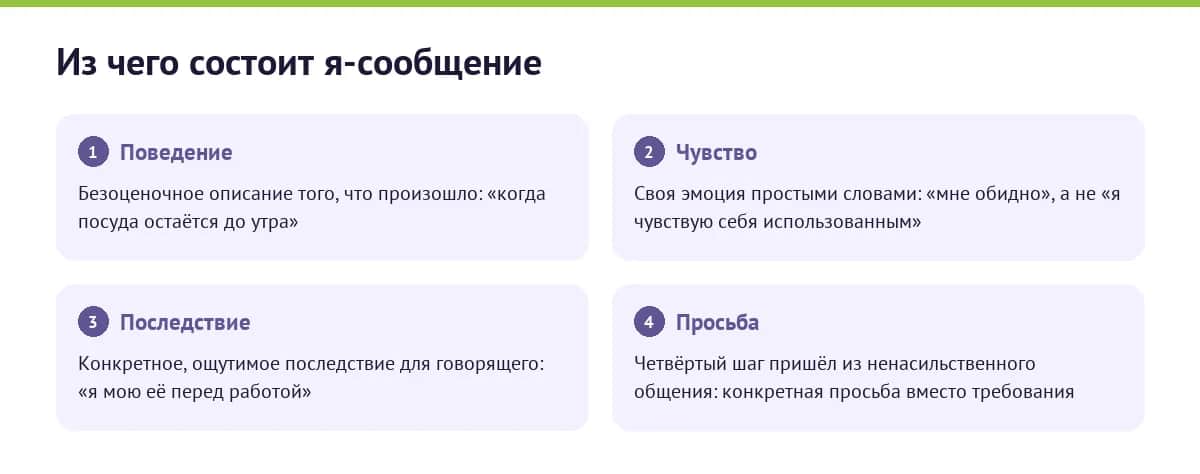 Из чего состоит я-сообщение

1 Поведение

Безоценочное описание того, что произошло: «когда посуда остаётся до утра»

2 Чувство

Своя эмоция простыми словами: «мне обидно», а не «я чувствую себя использованным»

3 Последствие

Конкретное, ощутимое последствие для говорящего: «я мою её перед работой»

4 Просьба

Четвёртый шаг пришёл из ненасильственного общения: конкретная просьба вместо требования